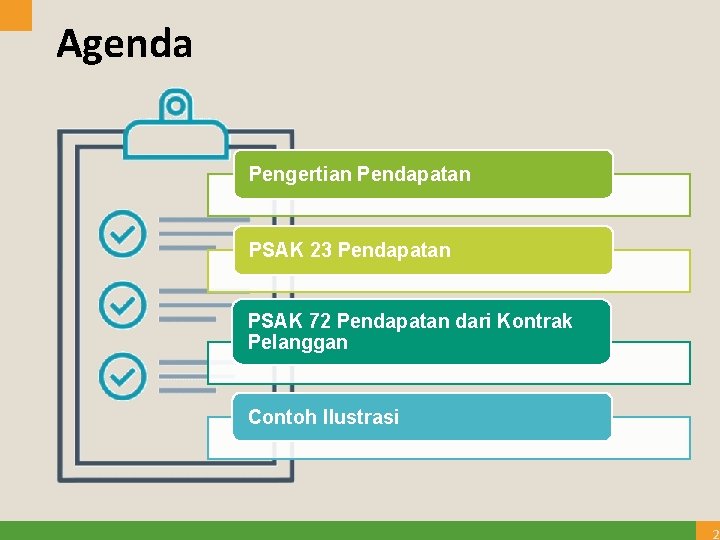 Agenda

Pengertian Pendapatan

PSAK 23 Pendapatan

PSAK 72 Pendapatan dari Kontrak Pelanggan

Contoh Ilustrasi

2